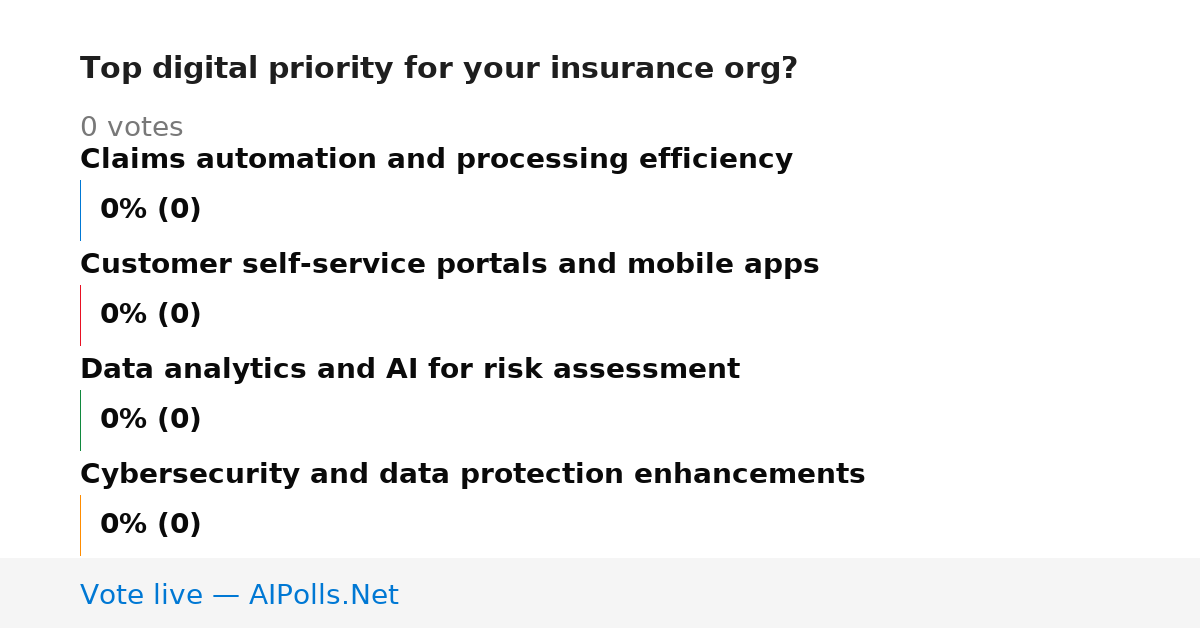 Top digital priority for your insurance org?

0 votes

Claims automation and processing efficiency

0% (0)

Customer self-service portals and mobile apps

0% (0)

Data analytics and AI for risk assessment

0% (0)

Cybersecurity and data protection enhancements

0% (0)

Vote live — AIPolls.Net